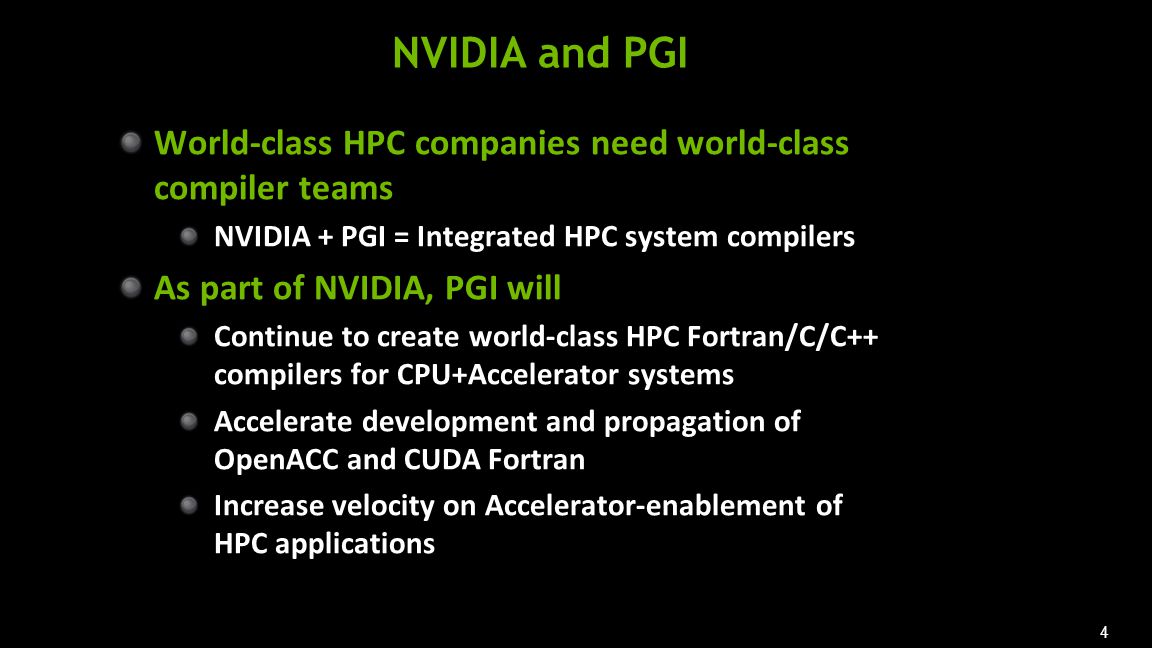 NVIDIA and PGI

World-class HPC companies need world-class compiler teams

NVIDIA + PGI = Integrated HPC system compilers

As part of NVIDIA, PGI will

Continue to create world-class HPC Fortran/C/C++ compilers for CPU+Accelerator systems

Accelerate development and propagation of OpenACC and CUDA Fortran

Increase velocity on Accelerator-enablement of HPC applications

4